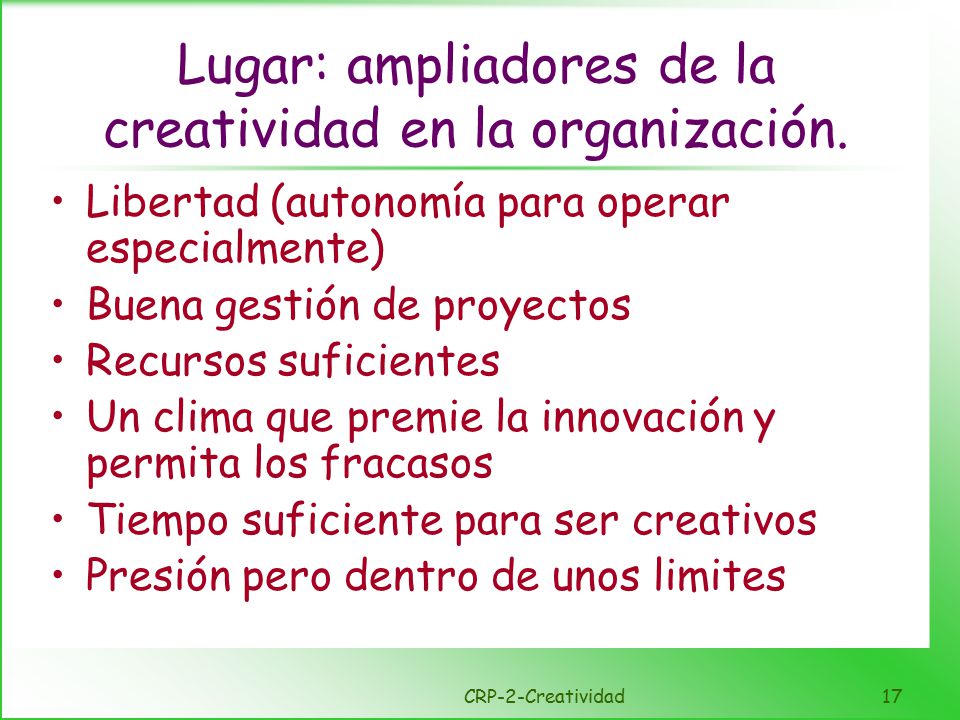 Lugar: ampliadores de la creatividad en la organización.

• Libertad (autonomía para operar especialmente)
• Buena gestión de proyectos
• Recursos suficientes
• Un clima que premie la innovación y permita los fracasos
• Tiempo suficiente para ser creativos
• Presión pero dentro de unos limites

CRP-2-Creatividad

17